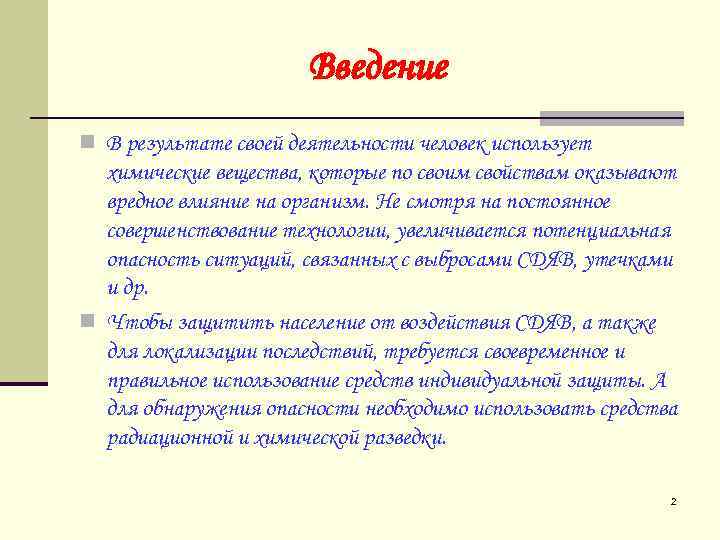 Введение

В результате своей деятельности человек использует химические вещества, которые по своим свойствам оказывают вредное влияние на организм. Не смотря на постоянное совершенствование технологии, увеличивается потенциальная опасность ситуаций, связанных с выбросами СДЯВ, утечками и др.

Чтобы защитить население от воздействия СДЯВ, а также для локализации последствий, требуется своевременное и правильное использование средств индивидуальной защиты. А для обнаружения опасности необходимо использовать средства радиационной и химической разведки.

2